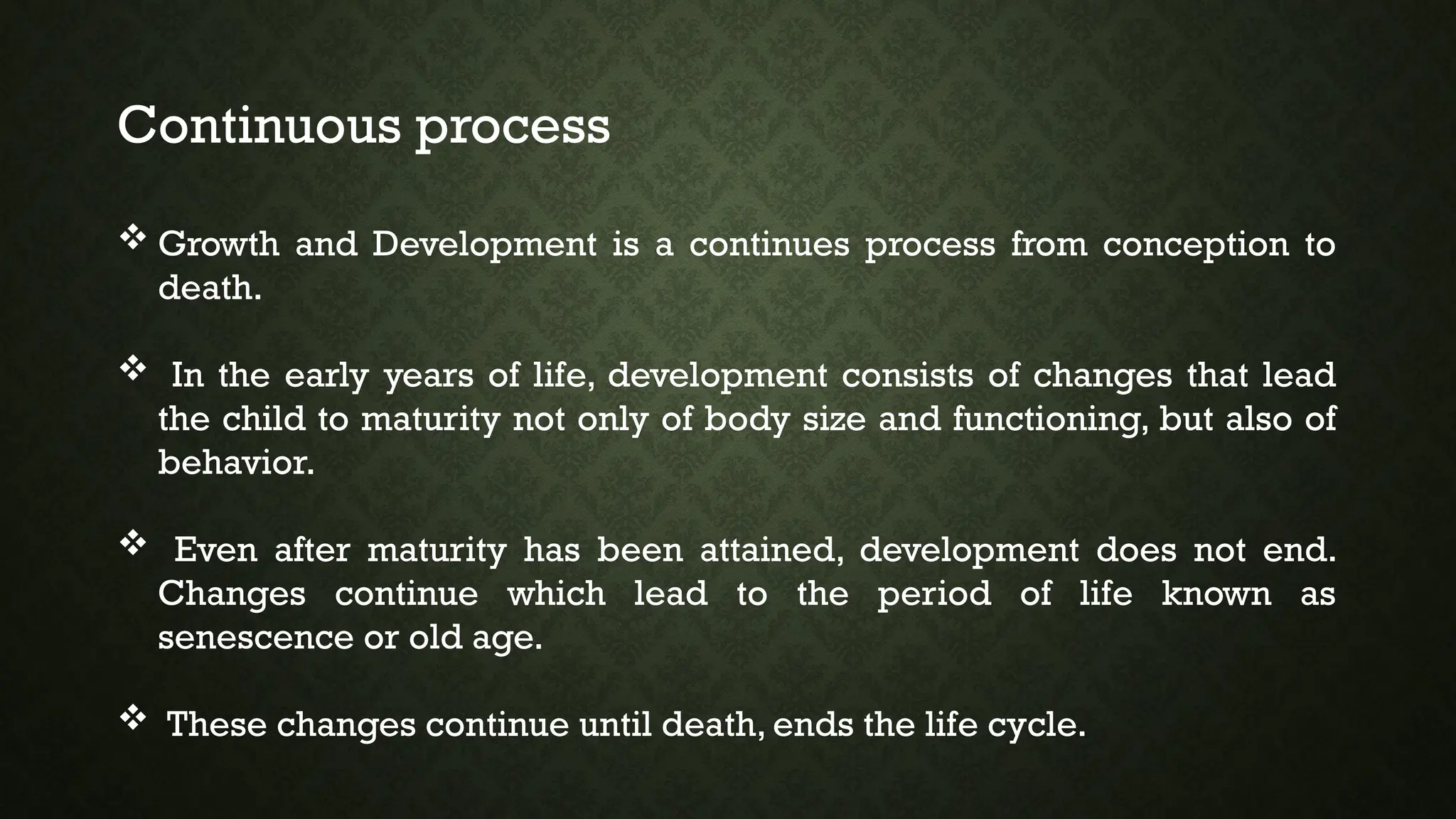 Continuous process

❖ Growth and Development is a continues process from conception to death.

❖ In the early years of life, development consists of changes that lead the child to maturity not only of body size and functioning, but also of behavior.

❖ Even after maturity has been attained, development does not end. Changes continue which lead to the period of life known as senescence or old age.

❖ These changes continue until death, ends the life cycle.